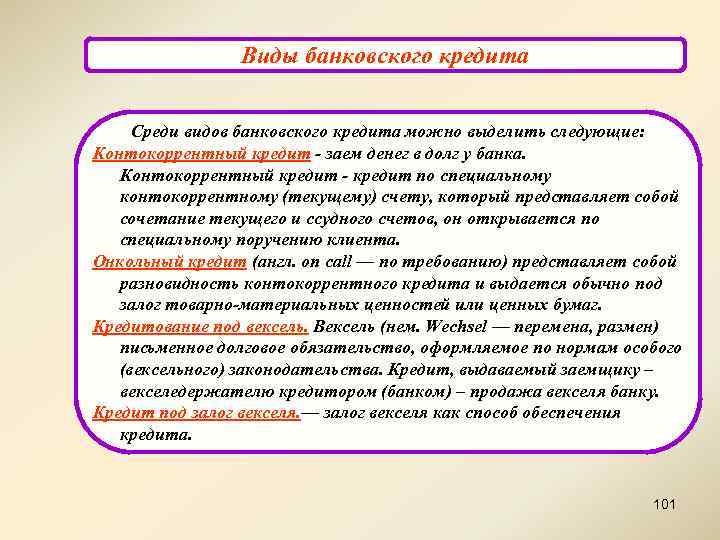 Виды банковского кредита

Среди видов банковского кредита можно выделить следующие:

Контокоррентный кредит - заем денег в долг у банка. Контокоррентный кредит - кредит по специальному контокоррентному (текущему) счету, который представляет собой сочетание текущего и ссудного счетов, он открывается по специальному поручению клиента.

Онкольный кредит (англ. on call — по требованию) представляет собой разновидность контокоррентного кредита и выдается обычно под залог товарно-материальных ценностей или ценных бумаг.

Кредитование под вексель. Вексель (нем. Wechsel — перемена, размен) письменное долговое обязательство, оформляемое по нормам особого (вексельного) законодательства. Кредит, выдаваемый заемщику – векселедержателю кредитором (банком) – продажа векселя банку.

Кредит под залог векселя.— залог векселя как способ обеспечения кредита.

101